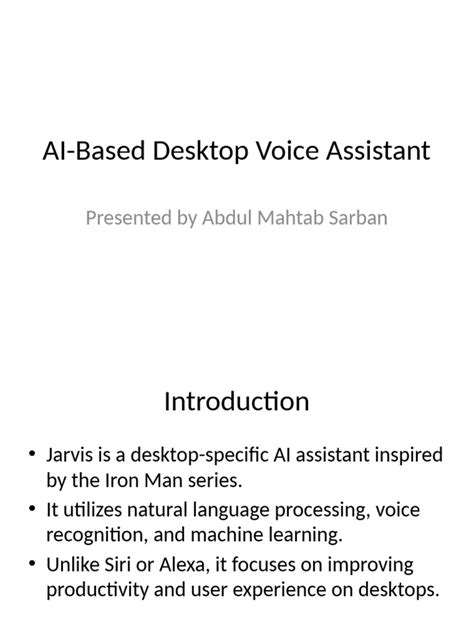 AI-Based Desktop Voice Assistant

Presented by Abdul Mahtab Sarban

Introduction

• Jarvis is a desktop-specific AI assistant inspired by the Iron Man series.
• It utilizes natural language processing, voice recognition, and machine learning.
• Unlike Siri or Alexa, it focuses on improving productivity and user experience on desktops.